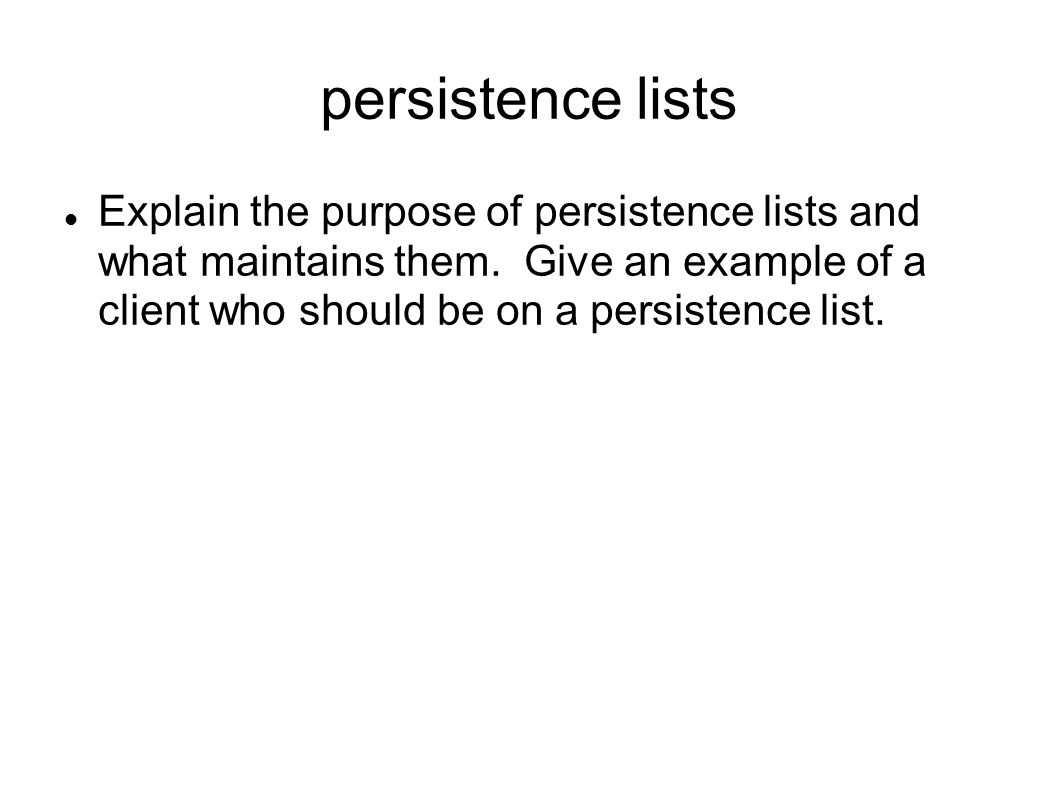 persistence lists

Explain the purpose of persistence lists and what maintains them.  Give an example of a client who should be on a persistence list.